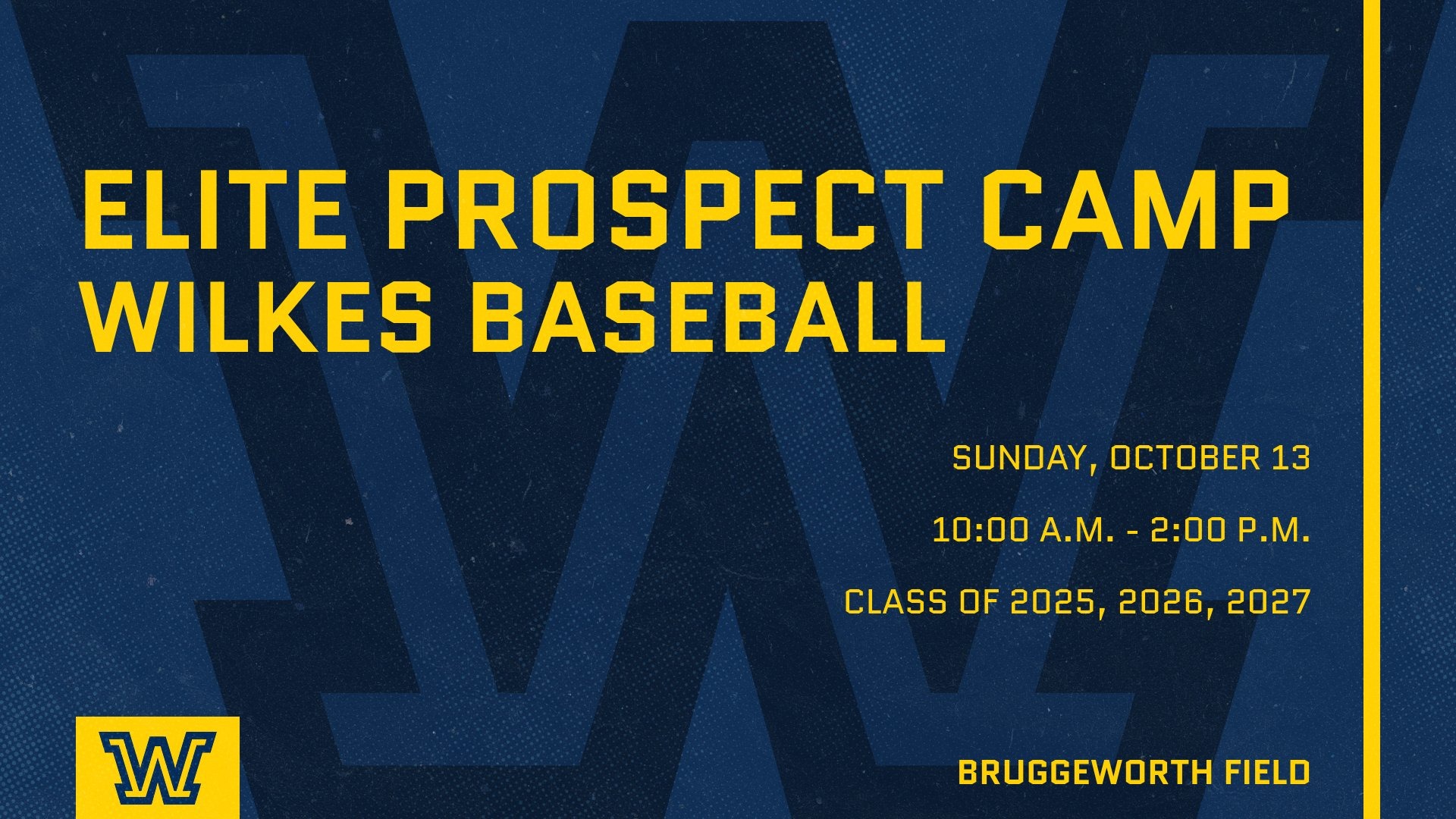 ELITE PROSPECT CAMP
WILKES BASEBALL

SUNDAY, OCTOBER 13

10:00 A.M. - 2:00 P.M.

CLASS OF 2025, 2026, 2027

W

BRUGGEWORTH FIELD